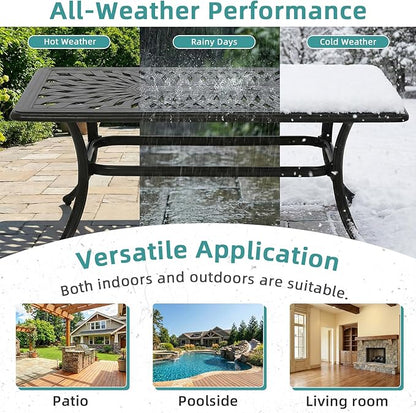 All-Weather Performance

Hot Weather

Rainy Days

Cold Weather

Versatile Application

Both indoors and outdoors are suitable.

Patio

Poolside

Living room